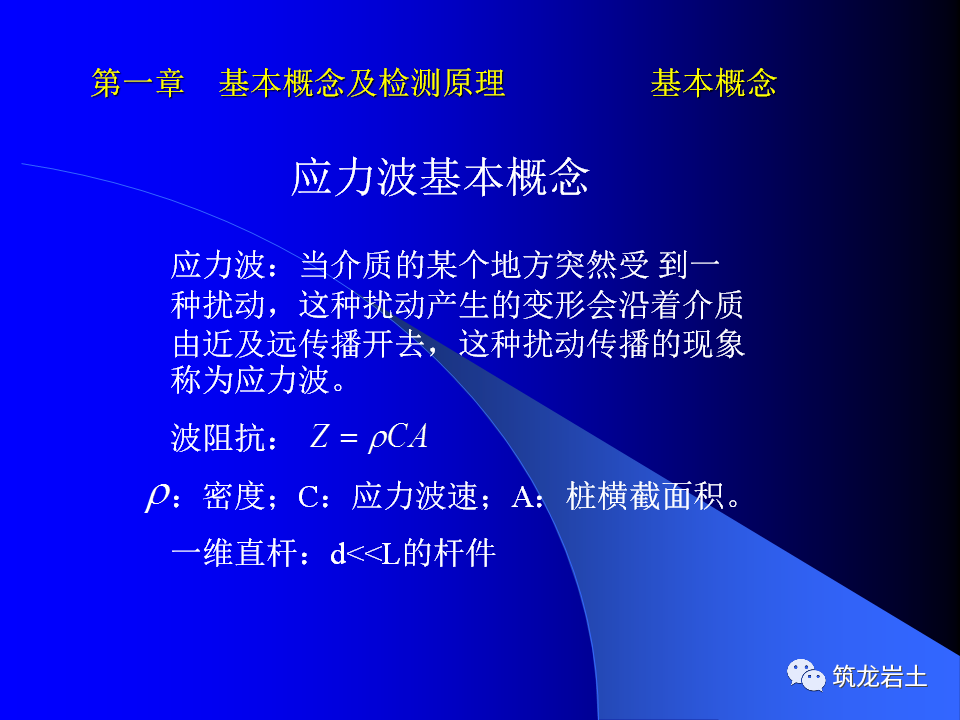 第一章　基本概念及检测原理　　　　基本概念

应力波基本概念

应力波：当介质的某个地方突然受 到一种扰动，这种扰动产生的变形会沿着介质由近及远传播开去，这种扰动传播的现象称为应力波。

波阻抗： $Z = \rho CA$

$\rho$：密度；C：应力波速；A：桩横截面积。

一维直杆：d<<L的杆件

筑龙岩土